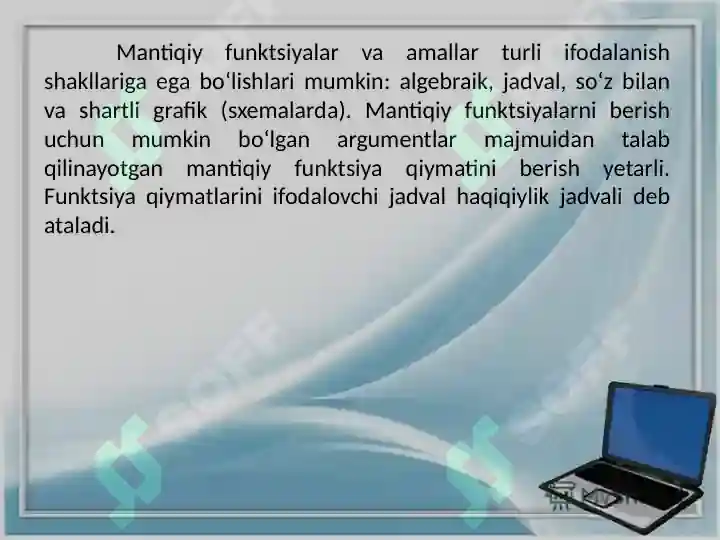 Mantiqiy funktsiyalar va amallar turli ifodalanish shakllariga ega bo‘lishlari mumkin: algebraik, jadval, so‘z bilan va shartli grafik (sxemalarda). Mantiqiy funktsiyalarni berish uchun mumkin bo‘lgan argumentlar majmuidan talab qilinayotgan mantiqiy funktsiya qiymatini berish yetarli. Funktsiya qiymatlarini ifodalovchi jadval haqiqiylik jadvali deb ataladi.